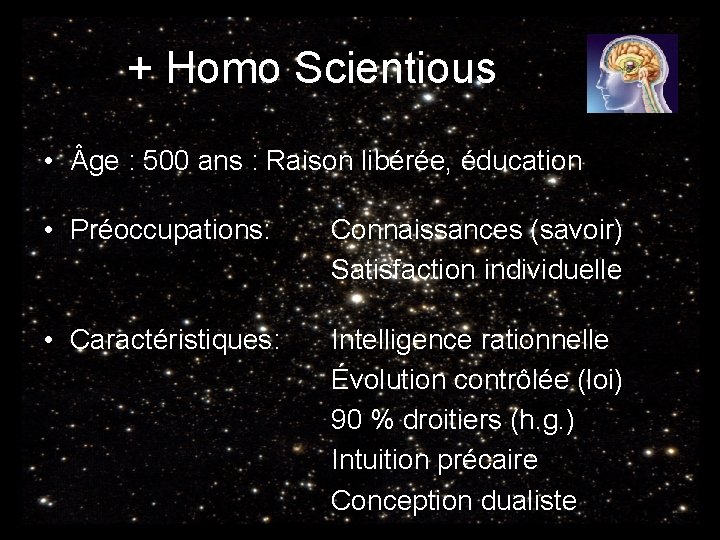 + Homo Scientious

• Âge : 500 ans : Raison libérée, éducation

• Préoccupations: Connaissances (savoir)
Satisfaction individuelle

• Caractéristiques: Intelligence rationnelle
Évolution contrôlée (loi)
90 % droitiers (h.g.)
Intuition précaire
Conception dualiste